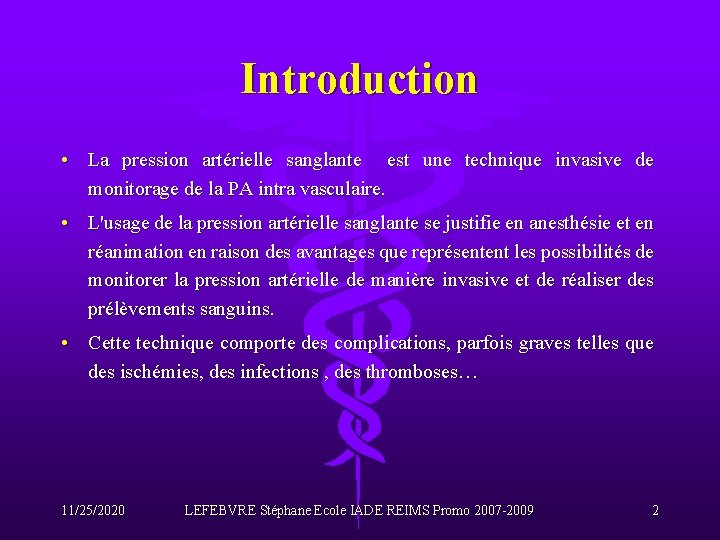 Introduction

• La pression artérielle sanglante est une technique invasive de monitorage de la PA intra vasculaire.

• L'usage de la pression artérielle sanglante se justifie en anesthésie et en réanimation en raison des avantages que représentent les possibilités de monitorer la pression artérielle de manière invasive et de réaliser des prélèvements sanguins.

• Cette technique comporte des complications, parfois graves telles que des ischémies, des infections , des thromboses…

11/25/2020 LEFEBVRE Stéphane Ecole IADE REIMS Promo 2007-2009 2